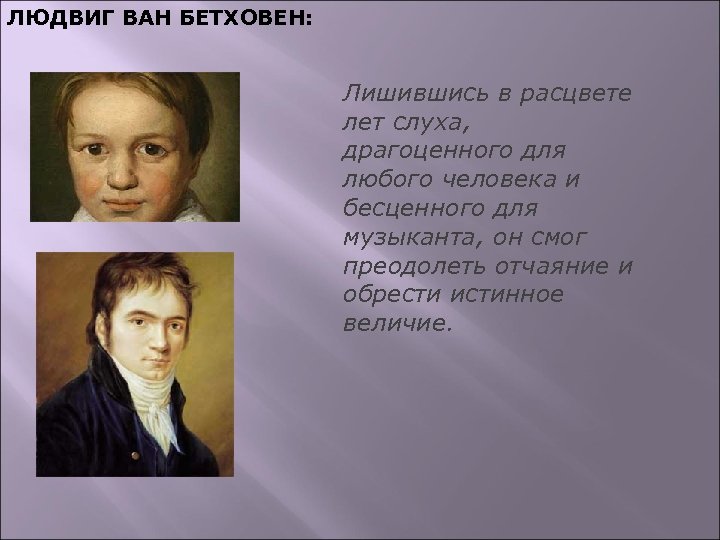 ЛЮДВИГ ВАН БЕТХОВЕН:

Лишившись в расцвете лет слуха, драгоценного для любого человека и бесценного для музыканта, он смог преодолеть отчаяние и обрести истинное величие.